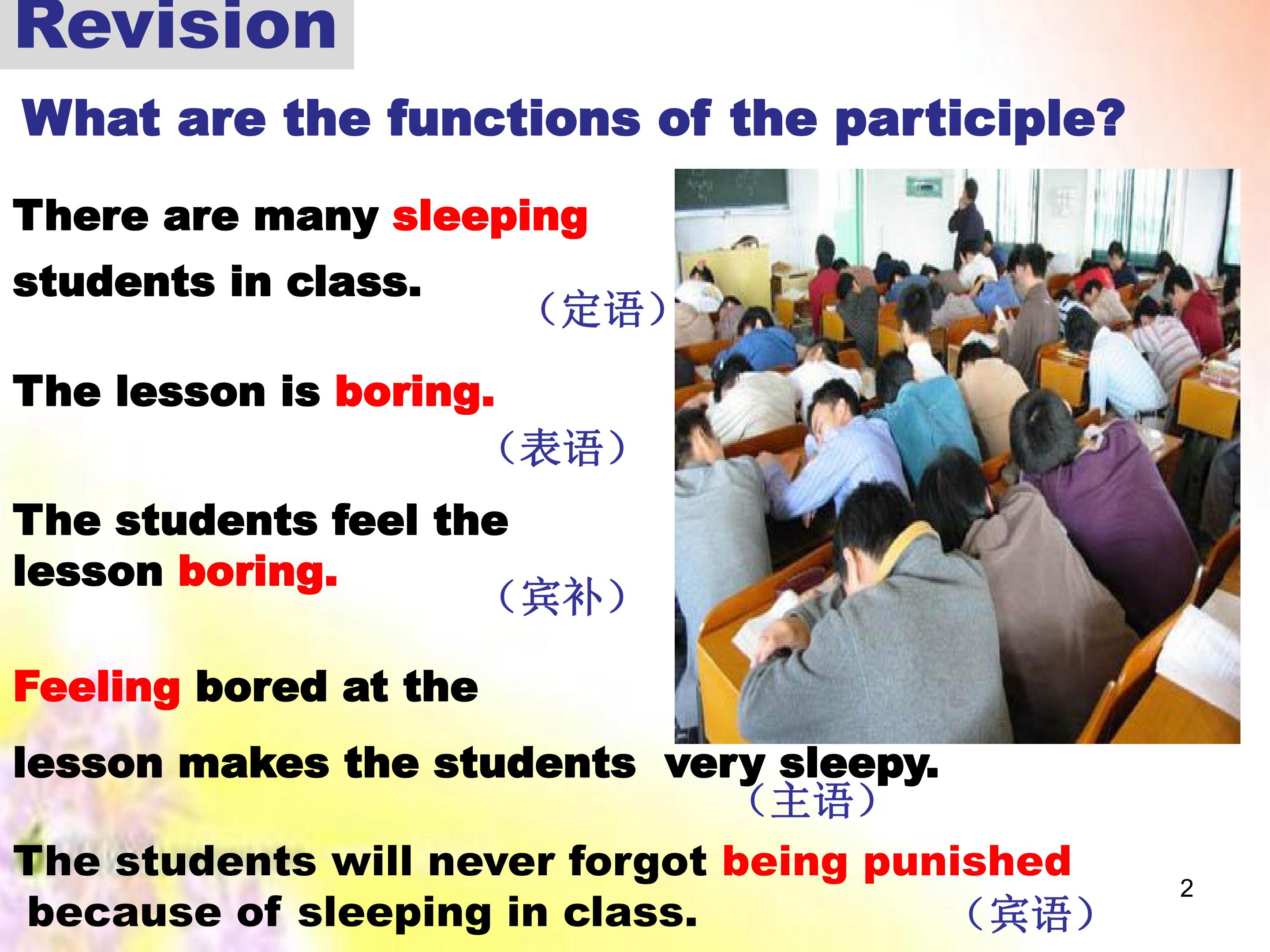 Revision

What are the functions of the participle?

There are many sleeping students in class.

（定语）

The lesson is boring.

（表语）

The students feel the lesson boring.

（宾补）

Feeling bored at the lesson makes the students very sleepy.

（主语）

The students will never forgot being punished because of sleeping in class.

（宾语）

2